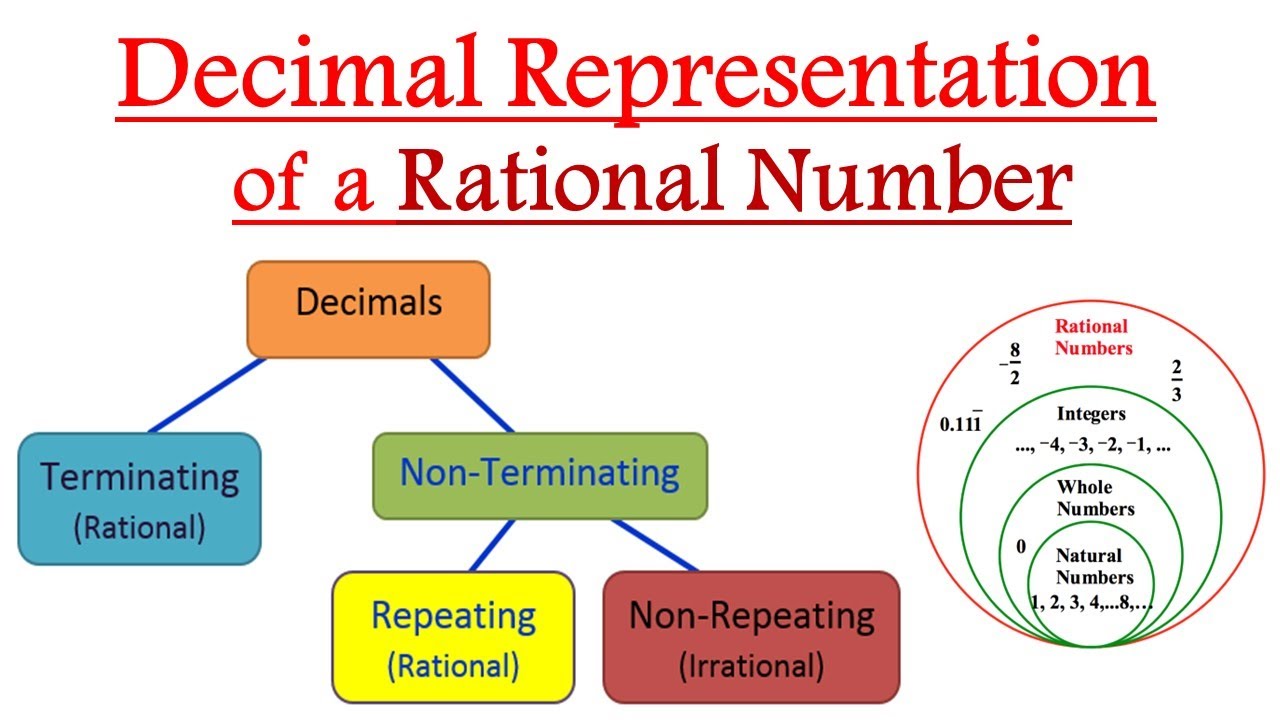 Decimal Representation of a Rational Number

Decimals

Terminating (Rational)

Non-Terminating

Repeating (Rational)

Non-Repeating (Irrational)

Rational Numbers

$-\frac{8}{2}$

$\frac{2}{3}$

$0.11\overline{1}$

Integers

..., −4, −3, −2, −1, ...

Whole Numbers

0

Natural Numbers

1, 2, 3, 4,...8,...